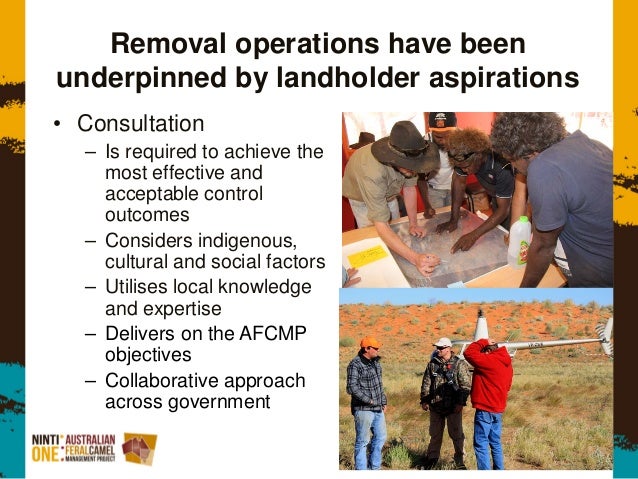 Removal operations have been underpinned by landholder aspirations

• Consultation
– Is required to achieve the most effective and acceptable control outcomes
– Considers indigenous, cultural and social factors
– Utilises local knowledge and expertise
– Delivers on the AFCMP objectives
– Collaborative approach across government

NINTI ONE AUSTRALIAN FERAL CAMEL MANAGEMENT PROJECT